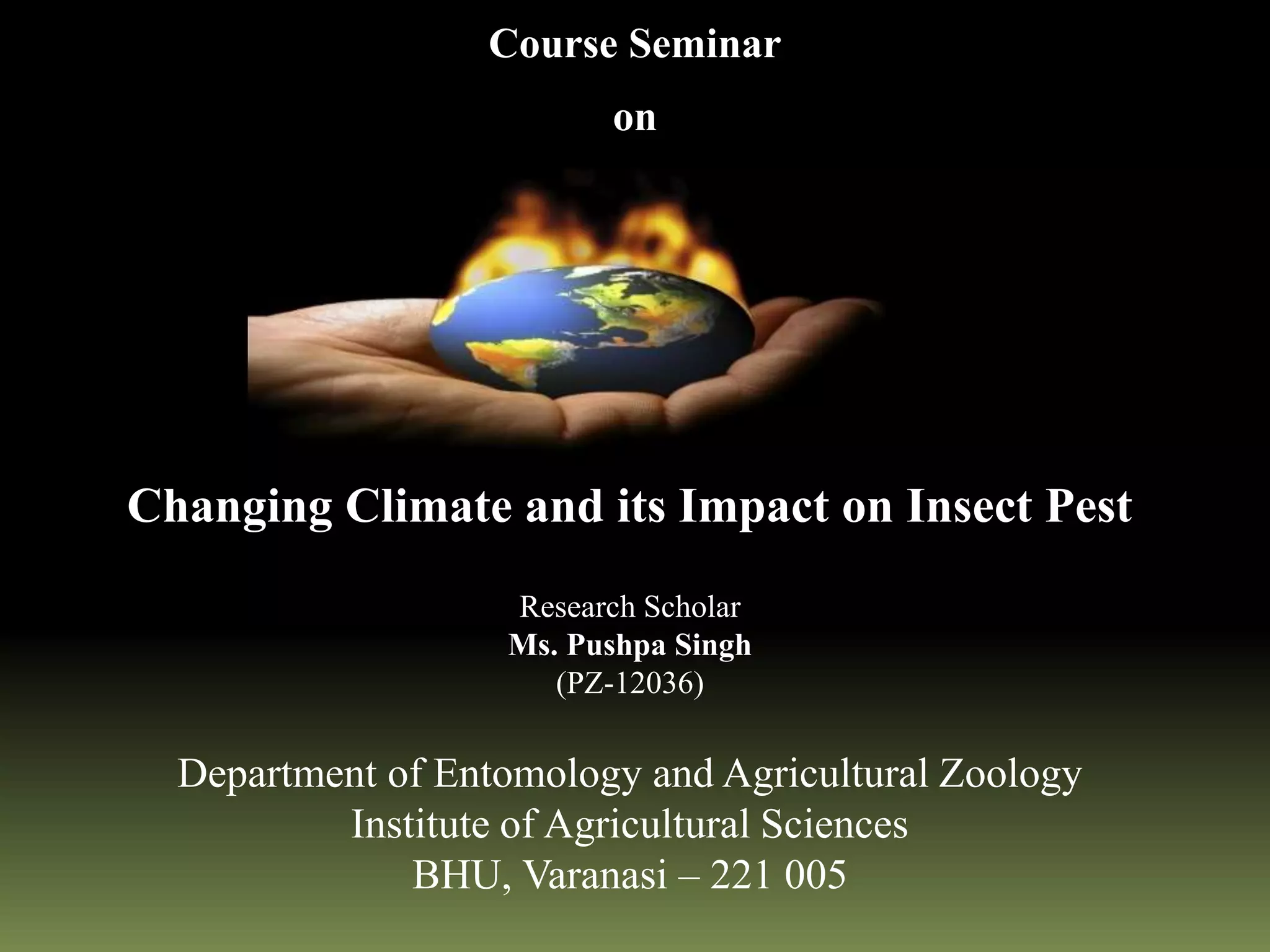 Course Seminar

on

Changing Climate and its Impact on Insect Pest

Research Scholar
Ms. Pushpa Singh
(PZ-12036)

Department of Entomology and Agricultural Zoology
Institute of Agricultural Sciences
BHU, Varanasi – 221 005